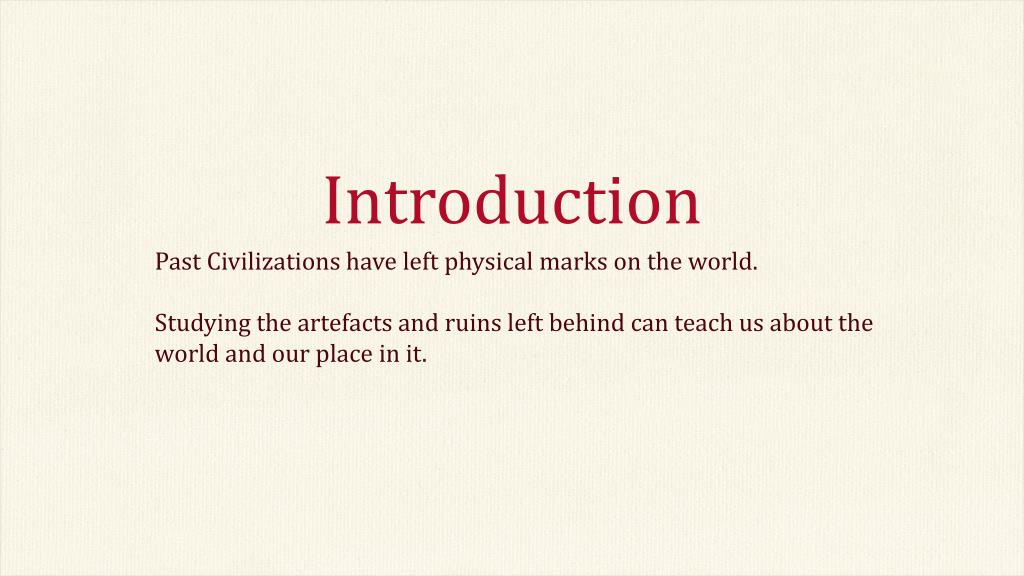 Introduction

Past Civilizations have left physical marks on the world.

Studying the artefacts and ruins left behind can teach us about the world and our place in it.